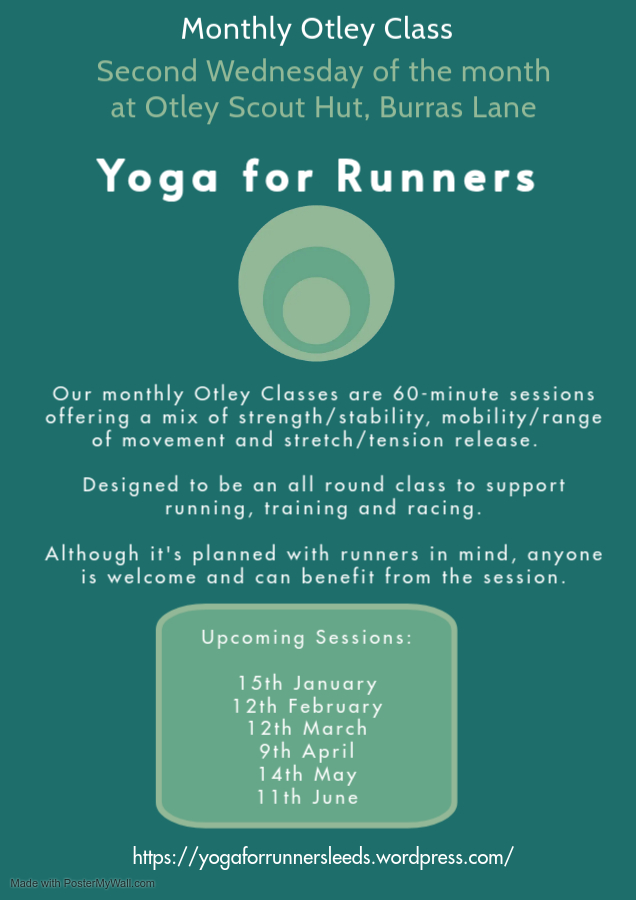 Monthly Otley Class

Second Wednesday of the month at Otley Scout Hut, Burras Lane

Yoga for Runners

Our monthly Otley Classes are 60-minute sessions offering a mix of strength/stability, mobility/range of movement and stretch/tension release.

Designed to be an all round class to support running, training and racing.

Although it's planned with runners in mind, anyone is welcome and can benefit from the session.

Upcoming Sessions:

15th January
12th February
12th March
9th April
14th May
11th June

https://yogaforrunnersleeds.wordpress.com/

Made with PosterMyWall.com